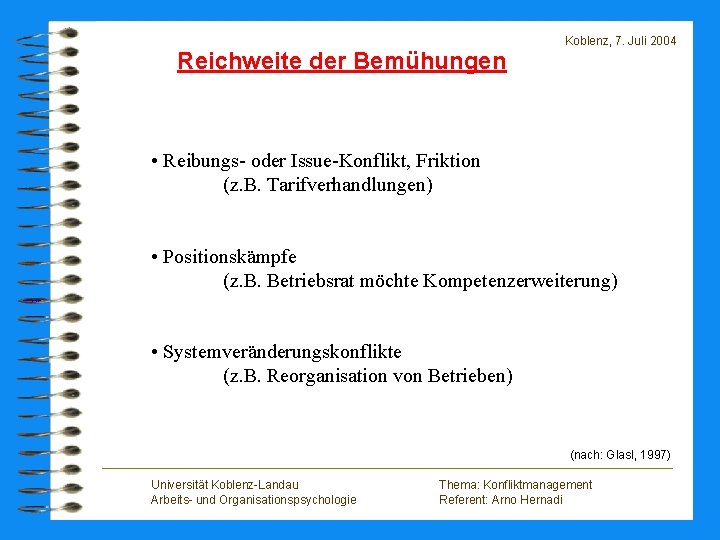 Koblenz, 7. Juli 2004

Reichweite der Bemühungen

• Reibungs- oder Issue-Konflikt, Friktion
(z.B. Tarifverhandlungen)

• Positionskämpfe
(z.B. Betriebsrat möchte Kompetenzerweiterung)

• Systemveränderungskonflikte
(z.B. Reorganisation von Betrieben)

(nach: Glasl, 1997)

Universität Koblenz-Landau
Arbeits- und Organisationspsychologie

Thema: Konfliktmanagement
Referent: Arno Hernadi